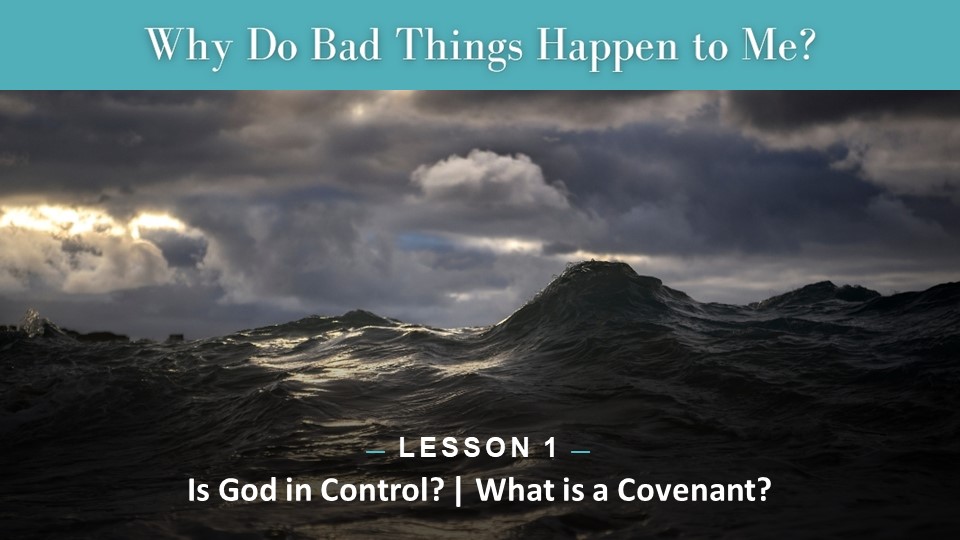 Why Do Bad Things Happen to Me?

— LESSON 1 —

Is God in Control? | What is a Covenant?